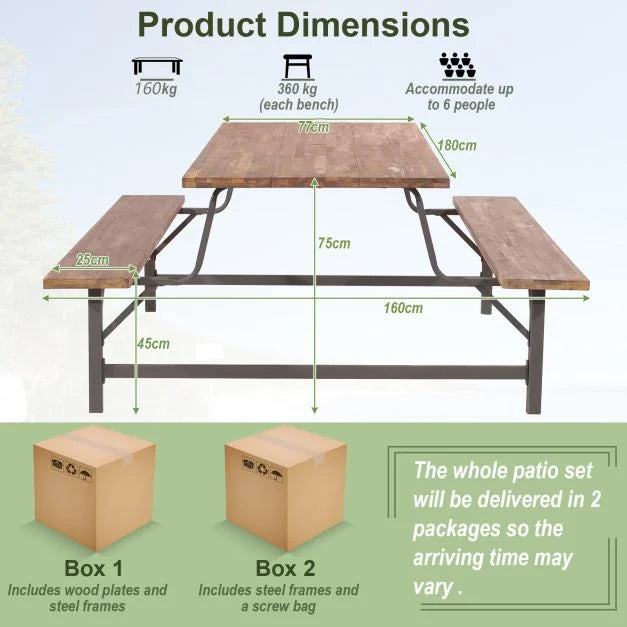 Product Dimensions

160kg

360 kg (each bench)

Accommodate up to 6 people

77cm

180cm

75cm

25cm

160cm

45cm

Box 1
Includes wood plates and steel frames

Box 2
Includes steel frames and a screw bag

The whole patio set will be delivered in 2 packages so the arriving time may vary .